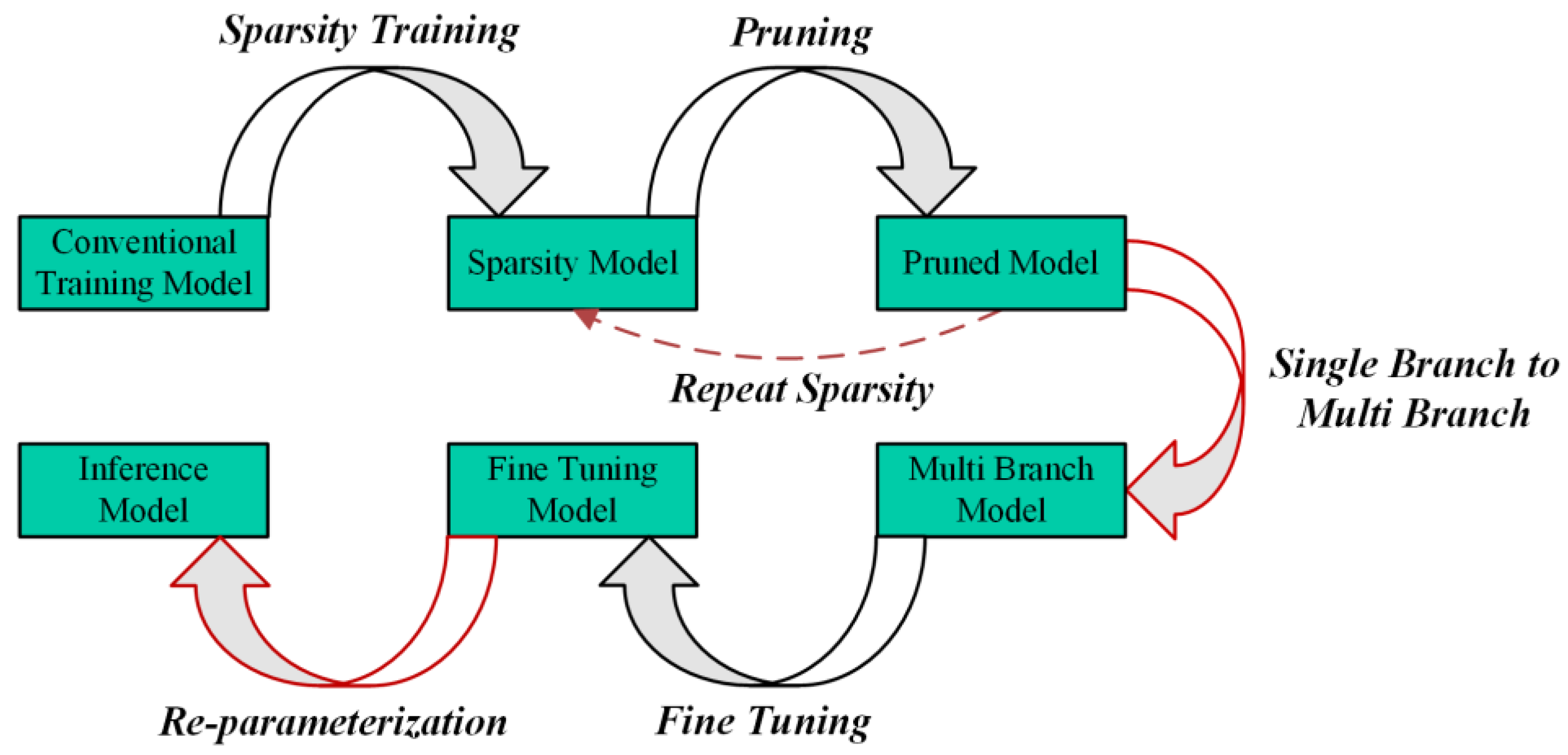 Sparsity Training

Pruning

Conventional Training Model

Sparsity Model

Pruned Model

Repeat Sparsity

Single Branch to Multi Branch

Inference Model

Fine Tuning Model

Multi Branch Model

Re-parameterization

Fine Tuning